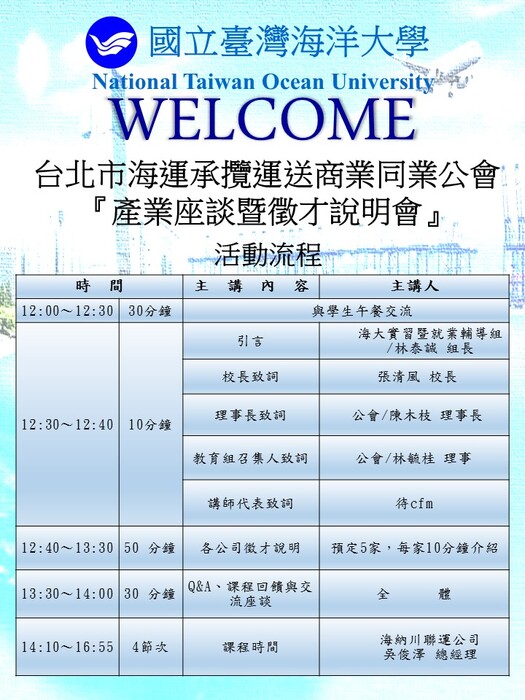 國立臺灣海洋大學
National Taiwan Ocean University
WELCOME

台北市海運承攬運送商業同業公會
『產業座談暨徵才說明會』
活動流程

| 時　間 | | 主　講　內　容 | 主講人 |
|---|---|---|---|
| 12:00～12:30 | 30分鐘 | 與學生午餐交流 | |
| 12:30～12:40 | 10分鐘 | 引言 | 海大實習暨就業輔導組/林泰誠 組長 |
| | | 校長致詞 | 張清風 校長 |
| | | 理事長致詞 | 公會/陳木枝 理事長 |
| | | 教育組召集人致詞 | 公會/林毓桂 理事 |
| | | 講師代表致詞 | 待cfm |
| 12:40～13:30 | 50 分鐘 | 各公司徵才說明 | 預定5家，每家10分鐘介紹 |
| 13:30～14:00 | 30 分鐘 | Q&A、課程回饋與交流座談 | 全　　體 |
| 14:10～16:55 | 4節次 | 課程時間 | 海納川聯運公司 吳俊澤 總經理 |